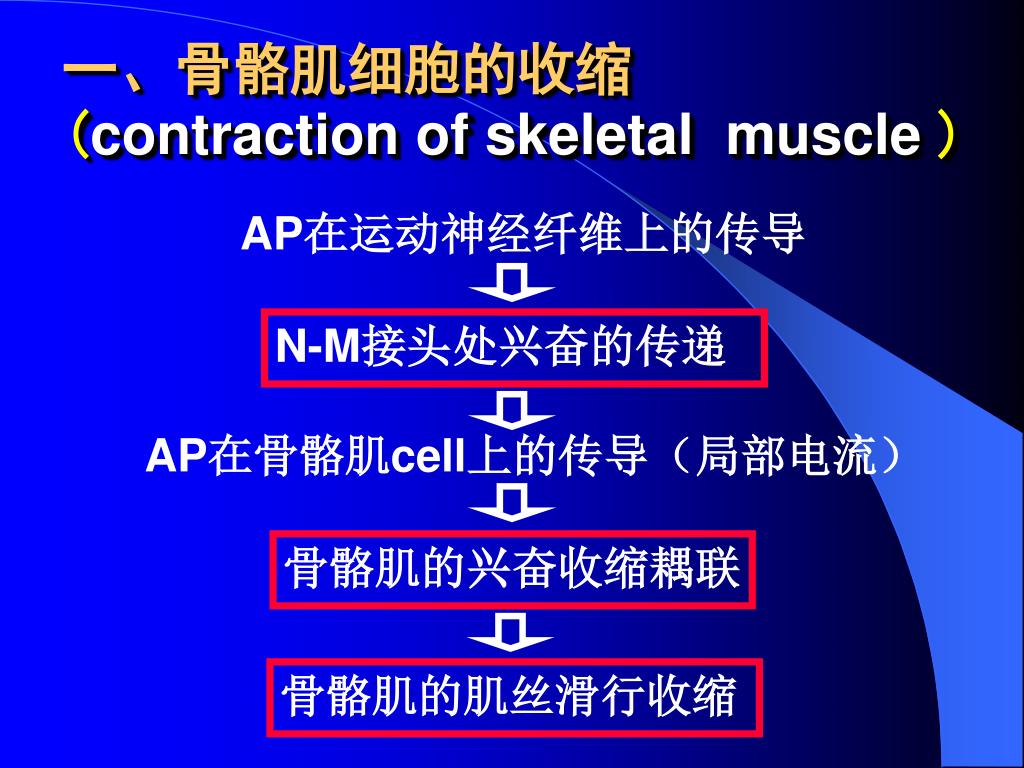 一、骨骼肌细胞的收缩
（contraction of skeletal muscle ）

AP在运动神经纤维上的传导

N-M接头处兴奋的传递

AP在骨骼肌cell上的传导（局部电流）

骨骼肌的兴奋收缩耦联

骨骼肌的肌丝滑行收缩